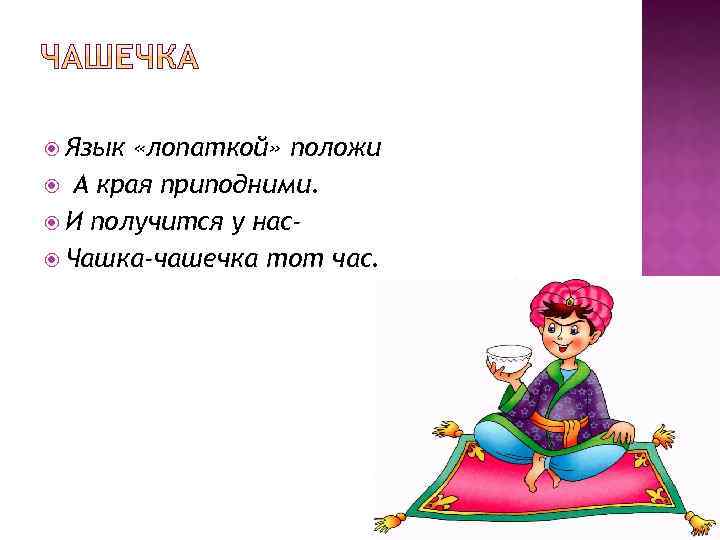 ЧАШЕЧКА

Язык «лопаткой» положи

А края приподними.

И получится у нас-

Чашка-чашечка тот час.